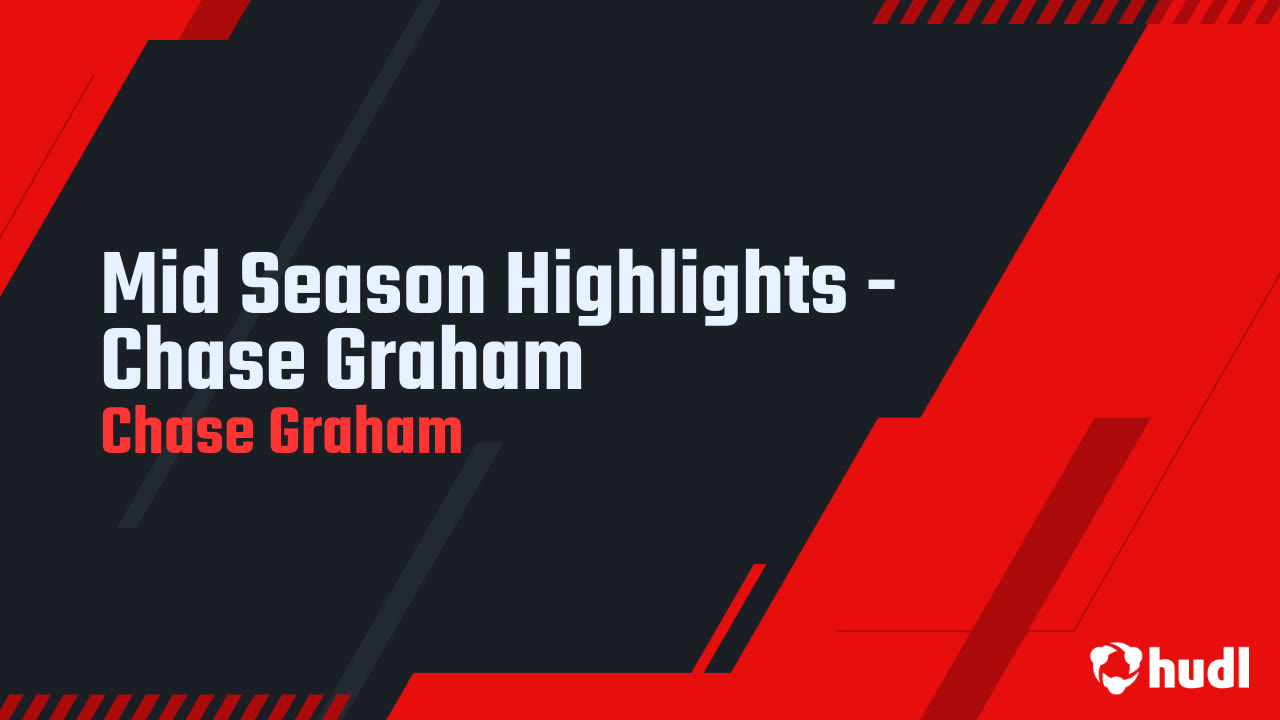 Mid Season Highlights - Chase Graham
Chase Graham

hudl